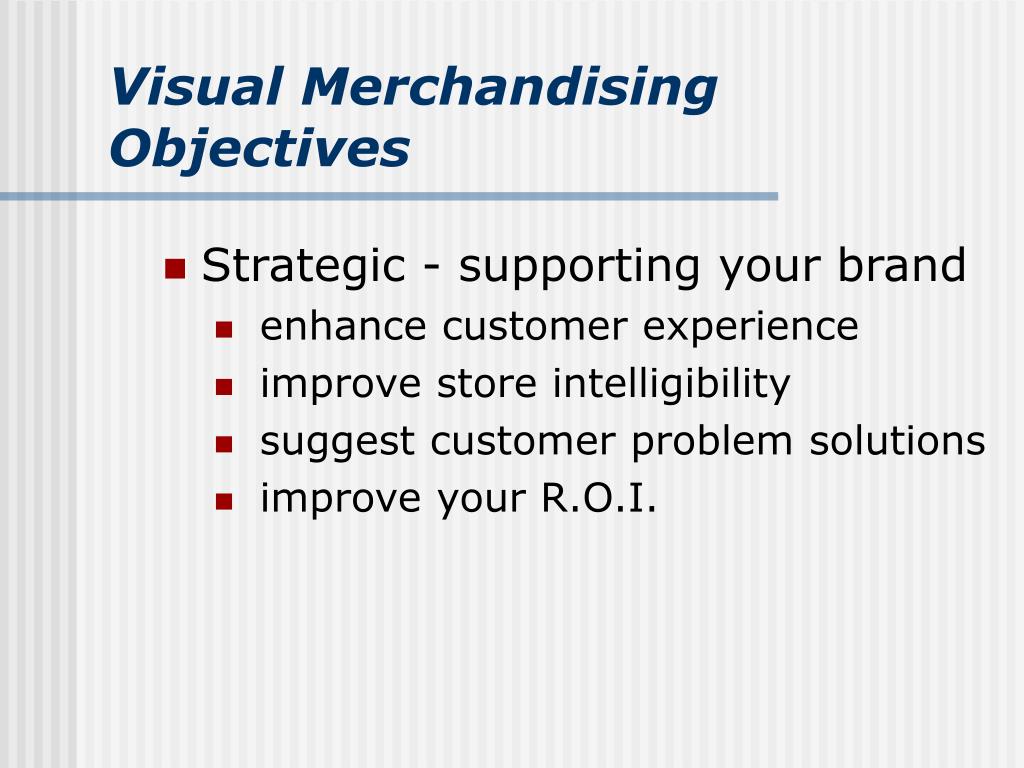 Visual Merchandising Objectives

- Strategic - supporting your brand
  - enhance customer experience
  - improve store intelligibility
  - suggest customer problem solutions
  - improve your R.O.I.